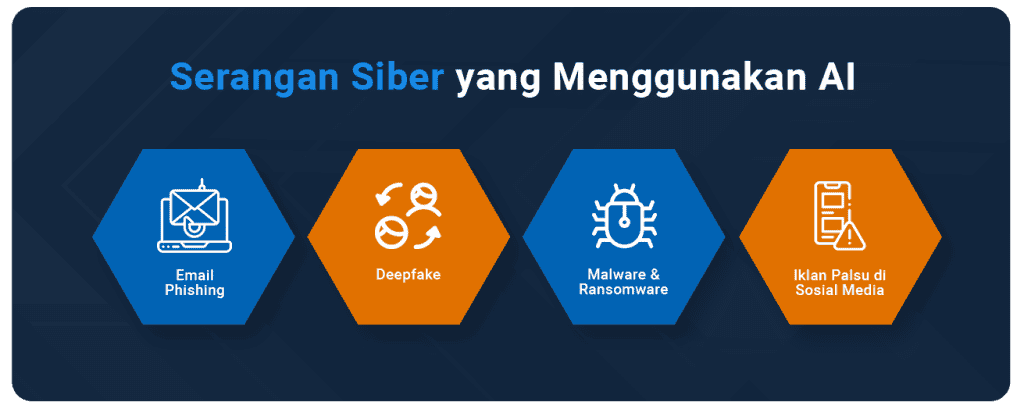 Serangan Siber yang Menggunakan AI

Email Phishing

Deepfake

Malware & Ransomware

Iklan Palsu di Sosial Media